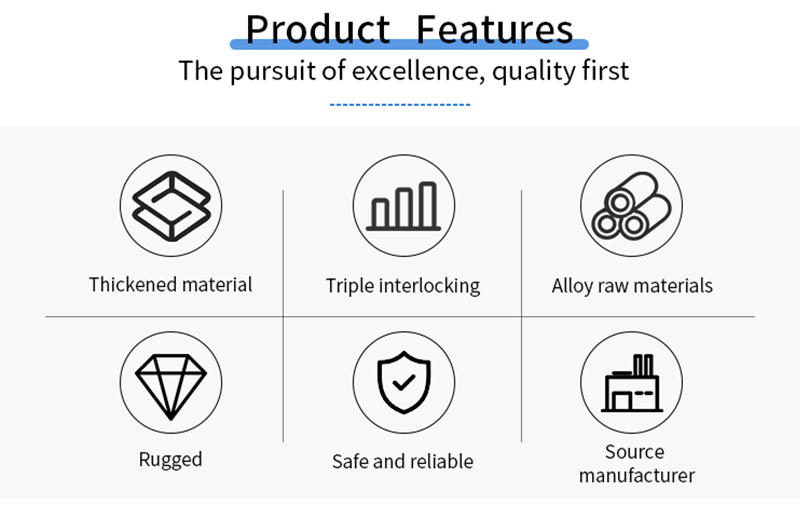 Product Features

The pursuit of excellence, quality first

Thickened material

Triple interlocking

Alloy raw materials

Rugged

Safe and reliable

Source manufacturer